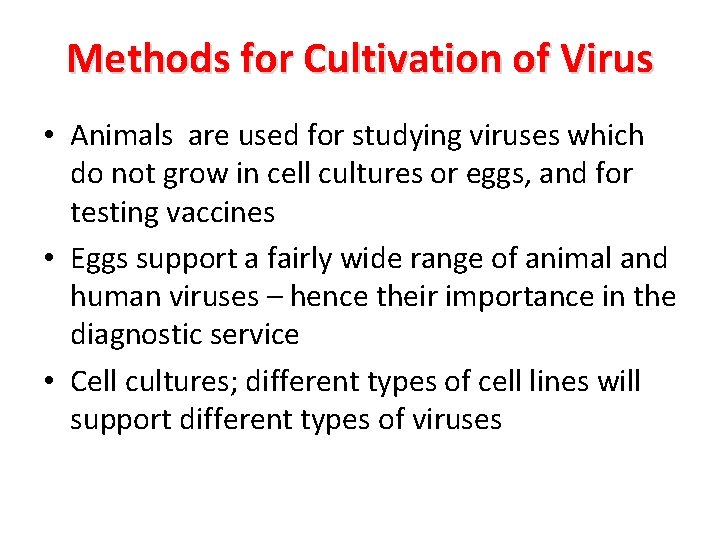 Methods for Cultivation of Virus

• Animals are used for studying viruses which do not grow in cell cultures or eggs, and for testing vaccines

• Eggs support a fairly wide range of animal and human viruses – hence their importance in the diagnostic service

• Cell cultures; different types of cell lines will support different types of viruses